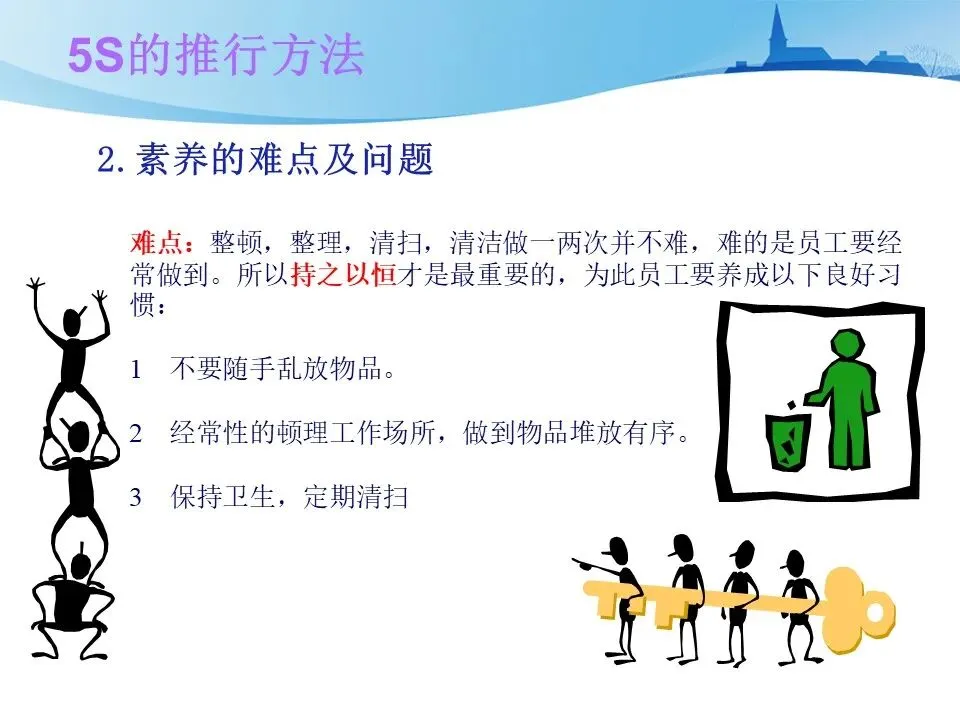 5S的推行方法

2. 素养的难点及问题

难点：整顿，整理，清扫，清洁做一两次并不难，难的是员工要经常做到。所以持之以恒才是最重要的，为此员工要养成以下良好习惯：

1　不要随手乱放物品。

2　经常性的顿理工作场所，做到物品堆放有序。

3　保持卫生，定期清扫